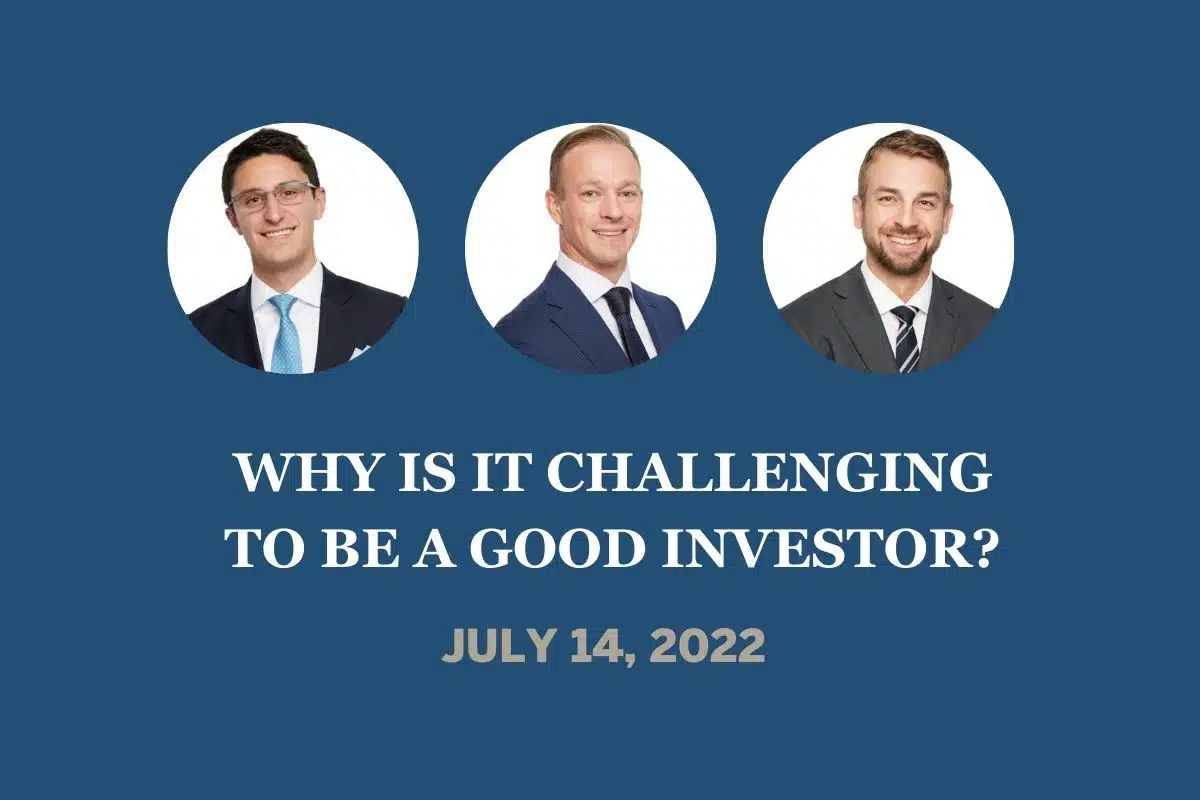 WHY IS IT CHALLENGING TO BE A GOOD INVESTOR?

JULY 14, 2022